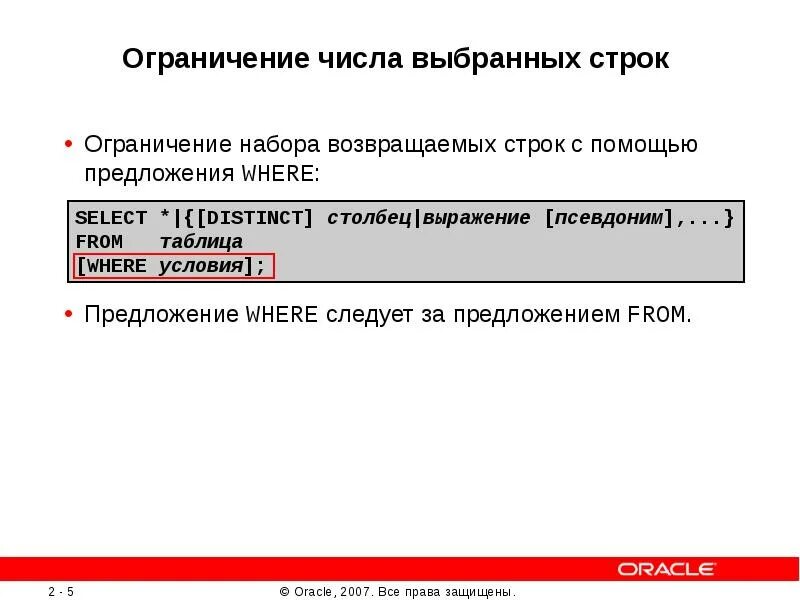 Ограничение числа выбранных строк

• Ограничение набора возвращаемых строк с помощью предложения WHERE:

SELECT *|{[DISTINCT] столбец|выражение [псевдоним],...}
FROM таблица
[WHERE условия];

• Предложение WHERE следует за предложением FROM.

ORACLE

2 - 5 © Oracle, 2007. Все права защищены.